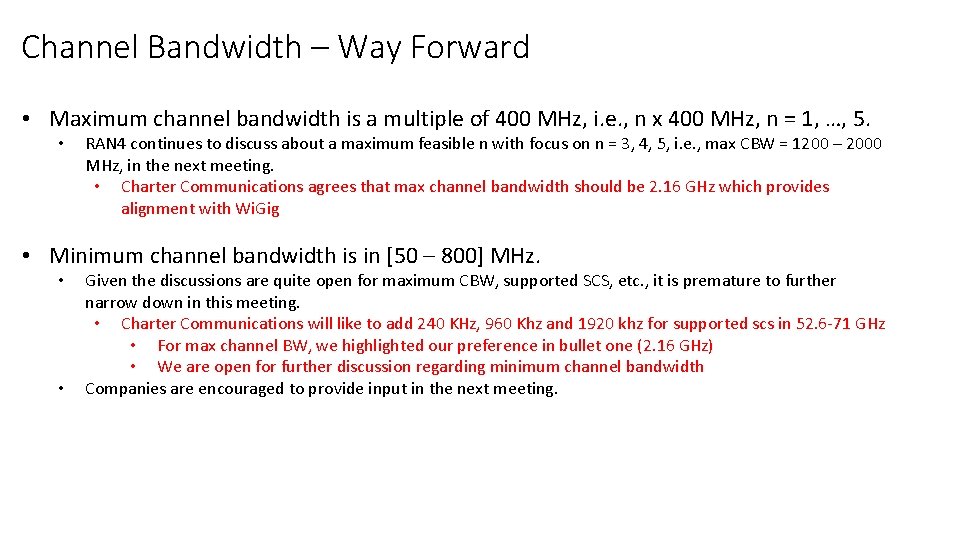 Channel Bandwidth – Way Forward

• Maximum channel bandwidth is a multiple of 400 MHz, i.e., n x 400 MHz, n = 1, …, 5.
  • RAN4 continues to discuss about a maximum feasible n with focus on n = 3, 4, 5, i.e., max CBW = 1200 – 2000 MHz, in the next meeting.
    • Charter Communications agrees that max channel bandwidth should be 2.16 GHz which provides alignment with WiGig

• Minimum channel bandwidth is in [50 – 800] MHz.
  • Given the discussions are quite open for maximum CBW, supported SCS, etc., it is premature to further narrow down in this meeting.
    • Charter Communications will like to add 240 KHz, 960 Khz and 1920 khz for supported scs in 52.6-71 GHz
      • For max channel BW, we highlighted our preference in bullet one (2.16 GHz)
      • We are open for further discussion regarding minimum channel bandwidth
  • Companies are encouraged to provide input in the next meeting.